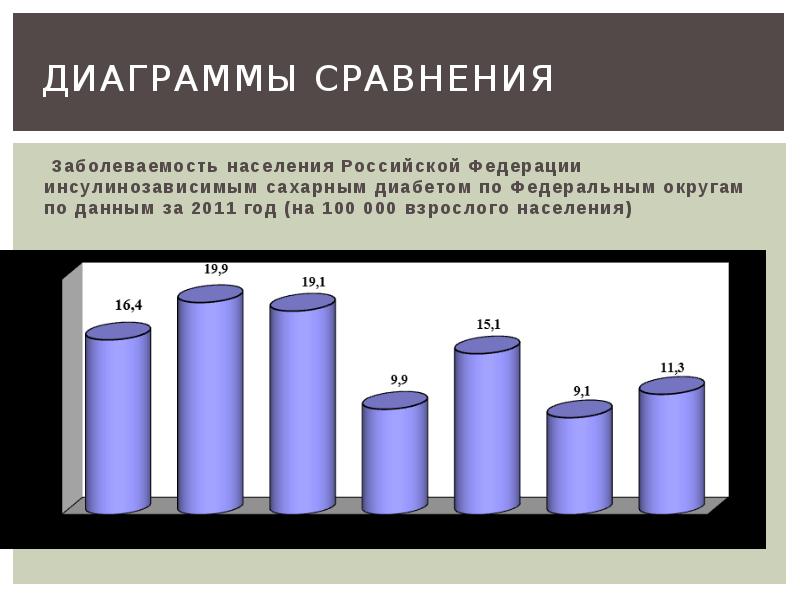 ДИАГРАММЫ СРАВНЕНИЯ

Заболеваемость населения Российской Федерации инсулинозависимым сахарным диабетом по Федеральным округам по данным за 2011 год (на 100 000 взрослого населения)

16,4
19,9
19,1
9,9
15,1
9,1
11,3